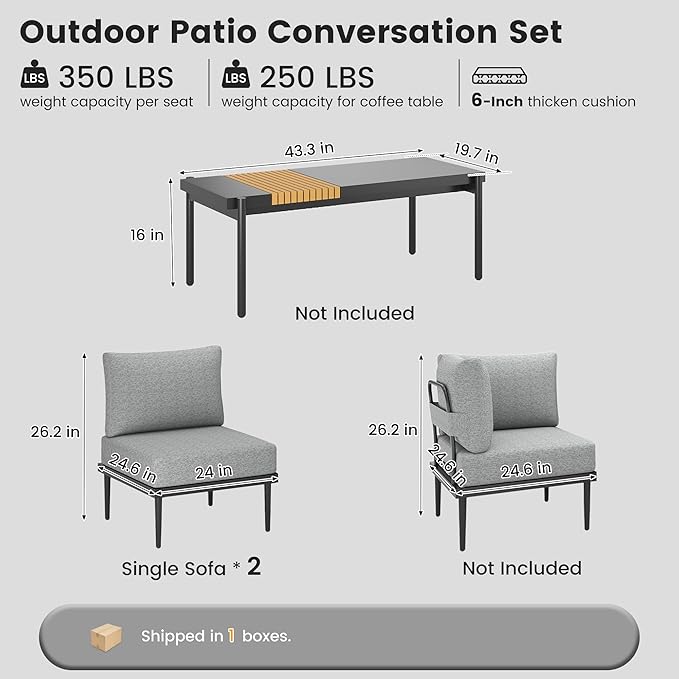 Outdoor Patio Conversation Set

LBS 350 LBS
weight capacity per seat

LBS 250 LBS
weight capacity for coffee table

6-Inch thicken cushion

43.3 in
19.7 in
16 in

Not Included

26.2 in
24.6 in
24 in

Single Sofa * 2

26.2 in
24.6 in
24.6 in

Not Included

Shipped in 1 boxes.